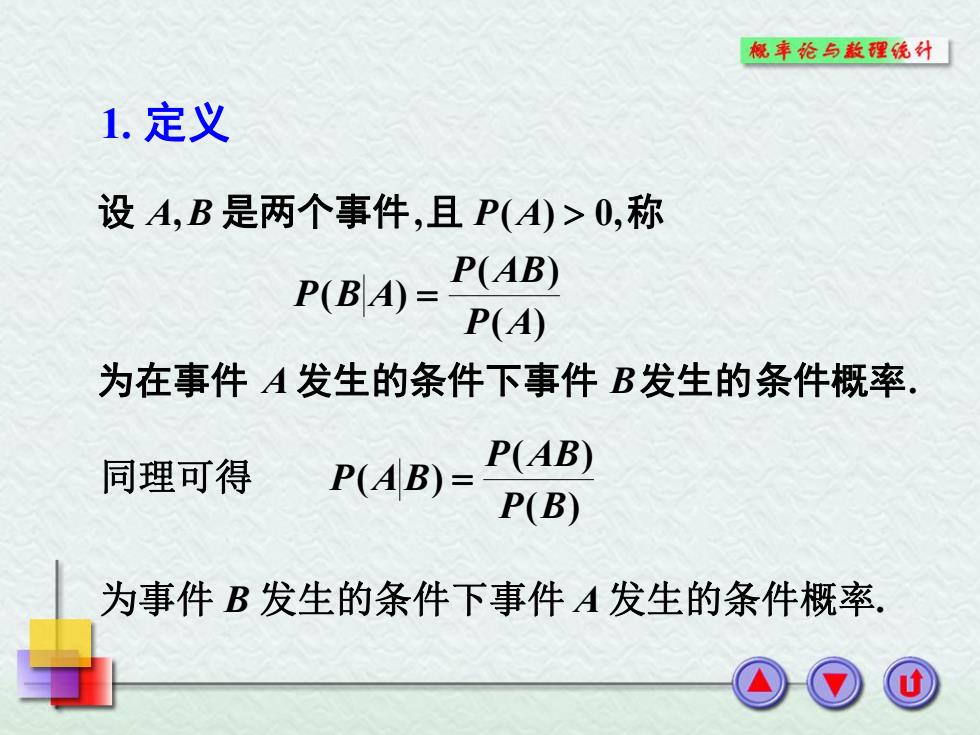 概率论与数理统计

1. 定义

设 $A, B$ 是两个事件,且 $P(A) > 0$,称

$P(B|A) = \frac{P(AB)}{P(A)}$

为在事件 $A$ 发生的条件下事件 $B$ 发生的条件概率.

同理可得 $P(A|B) = \frac{P(AB)}{P(B)}$

为事件 $B$ 发生的条件下事件 $A$ 发生的条件概率.